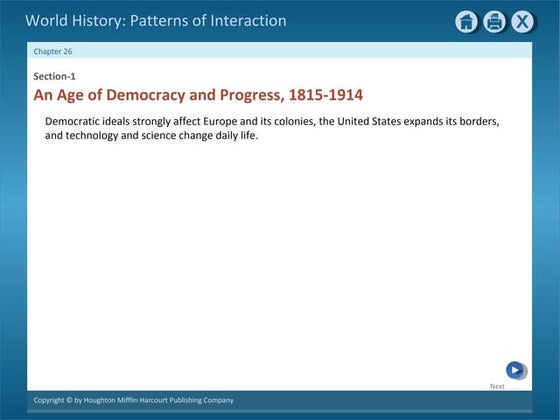 World History: Patterns of Interaction

X

Chapter 26

Section-1

An Age of Democracy and Progress, 1815-1914

Democratic ideals strongly affect Europe and its colonies, the United States expands its borders, and technology and science change daily life.

Next

Copyright © by Houghton Mifflin Harcourt Publishing Company